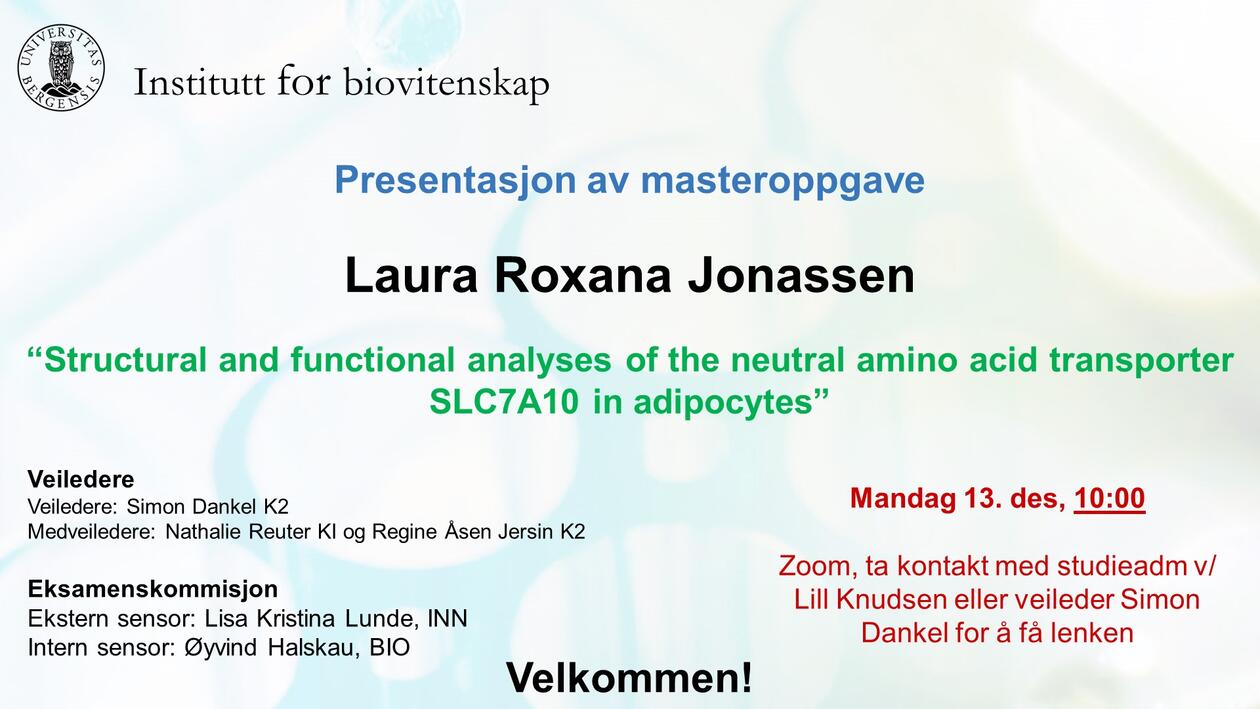 UNIVERSITAS BERGENSIS

Institutt for biovitenskap

Presentasjon av masteroppgave

Laura Roxana Jonassen

“Structural and functional analyses of the neutral amino acid transporter SLC7A10 in adipocytes”

Veiledere
Veiledere: Simon Dankel K2
Medveiledere: Nathalie Reuter KI og Regine Åsen Jersin K2

Eksamenskommisjon
Ekstern sensor: Lisa Kristina Lunde, INN
Intern sensor: Øyvind Halskau, BIO

Mandag 13. des, 10:00

Zoom, ta kontakt med studieadm v/ Lill Knudsen eller veileder Simon Dankel for å få lenken

Velkommen!